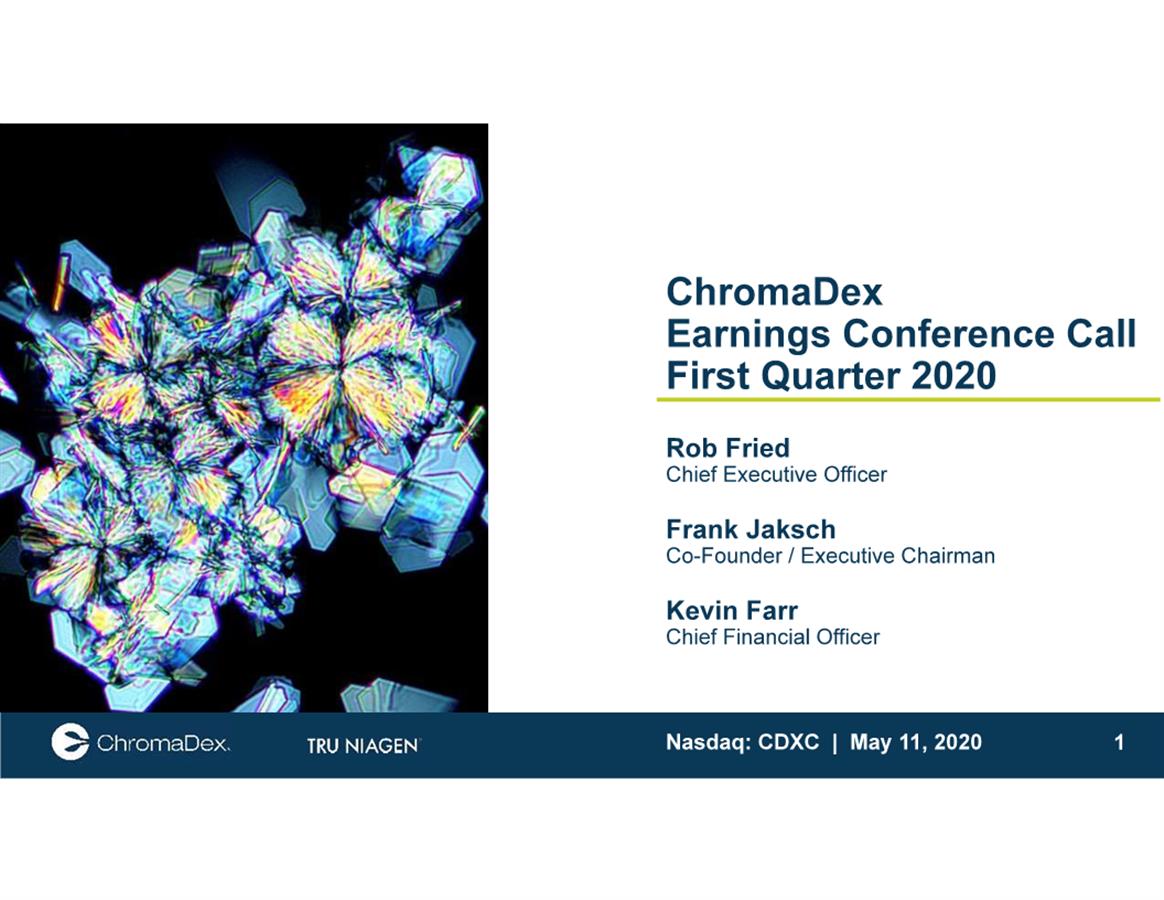 ChromaDex
Earnings Conference Call
First Quarter 2020

Rob Fried
Chief Executive Officer

Frank Jaksch
Co-Founder / Executive Chairman

Kevin Farr
Chief Financial Officer

ChromaDex.

TRU NIAGEN

Nasdaq: CDXC | May 11, 2020

1